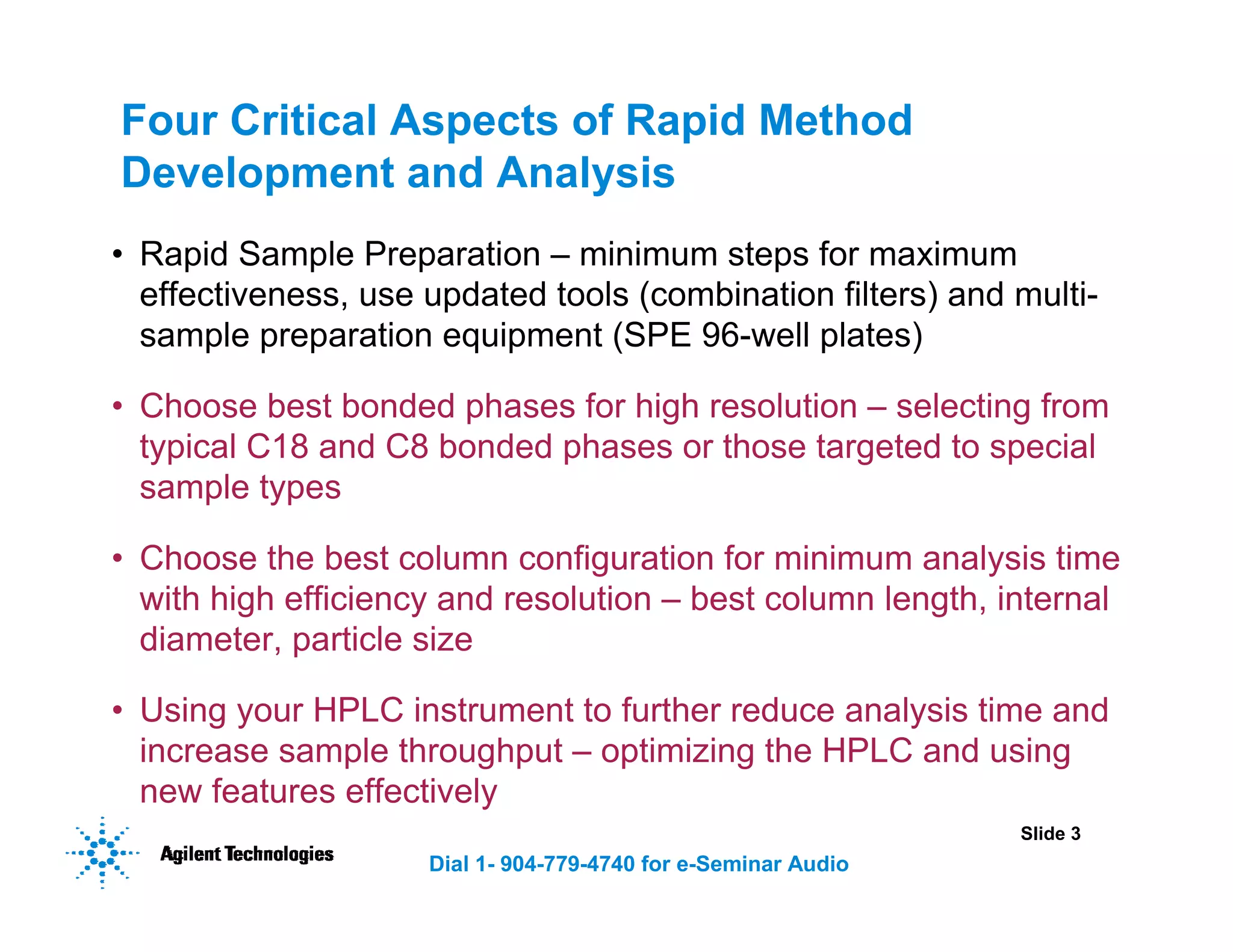 Four Critical Aspects of Rapid Method Development and Analysis

• Rapid Sample Preparation – minimum steps for maximum effectiveness, use updated tools (combination filters) and multi-sample preparation equipment (SPE 96-well plates)

• Choose best bonded phases for high resolution – selecting from typical C18 and C8 bonded phases or those targeted to special sample types

• Choose the best column configuration for minimum analysis time with high efficiency and resolution – best column length, internal diameter, particle size

• Using your HPLC instrument to further reduce analysis time and increase sample throughput – optimizing the HPLC and using new features effectively

Slide 3

Agilent Technologies

Dial 1- 904-779-4740 for e-Seminar Audio